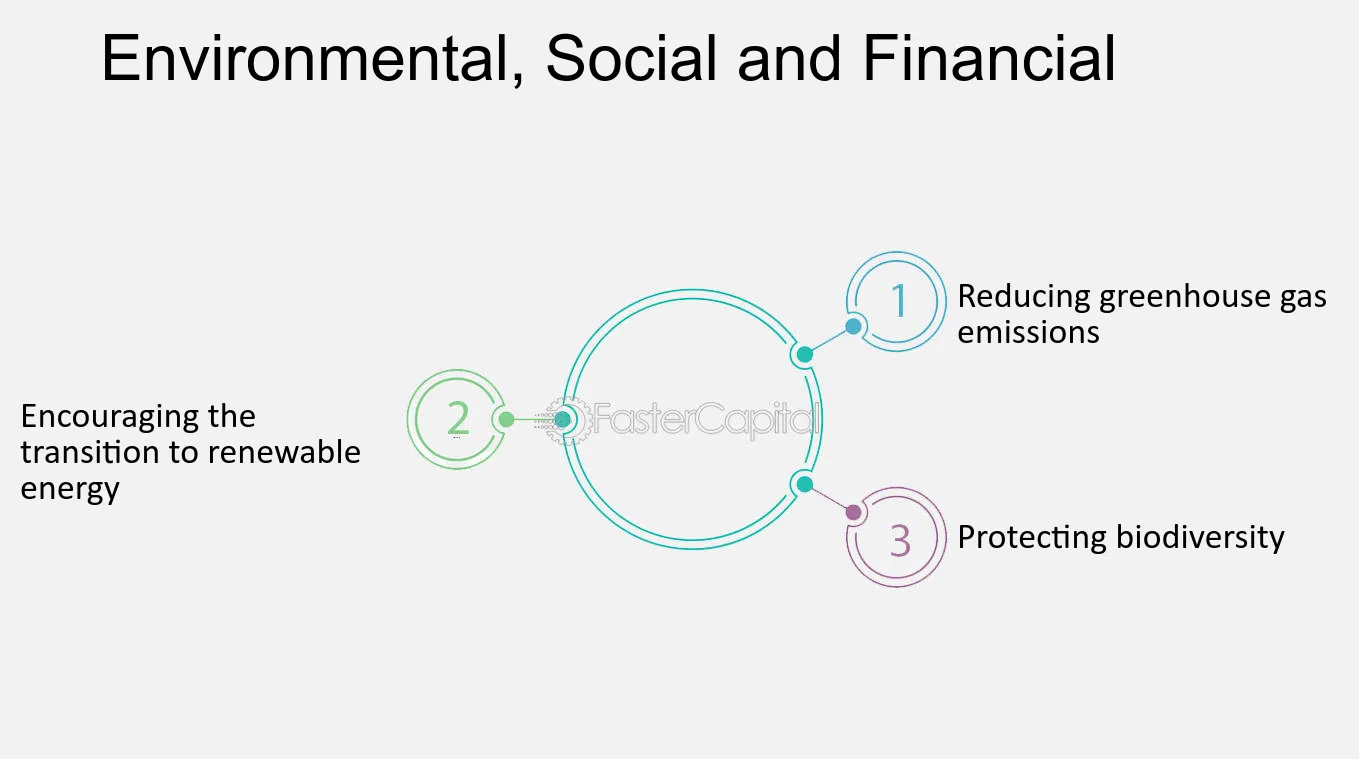 Environmental, Social and Financial

1
Reducing greenhouse gas emissions

2
Encouraging the transition to renewable energy

FasterCapital

3
Protecting biodiversity